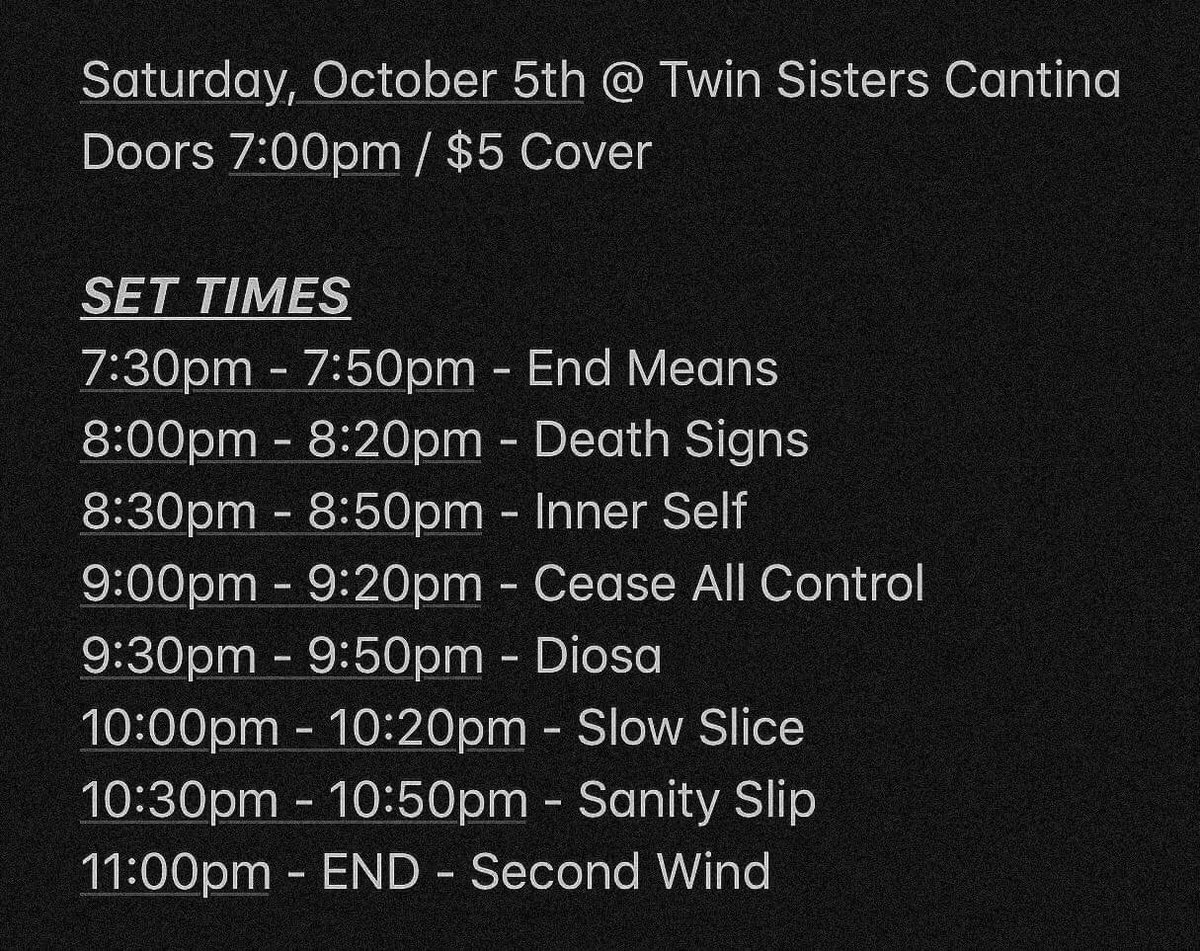 Saturday, October 5th @ Twin Sisters Cantina
Doors 7:00pm / $5 Cover

SET TIMES
7:30pm - 7:50pm - End Means
8:00pm - 8:20pm - Death Signs
8:30pm - 8:50pm - Inner Self
9:00pm - 9:20pm - Cease All Control
9:30pm - 9:50pm - Diosa
10:00pm - 10:20pm - Slow Slice
10:30pm - 10:50pm - Sanity Slip
11:00pm - END - Second Wind